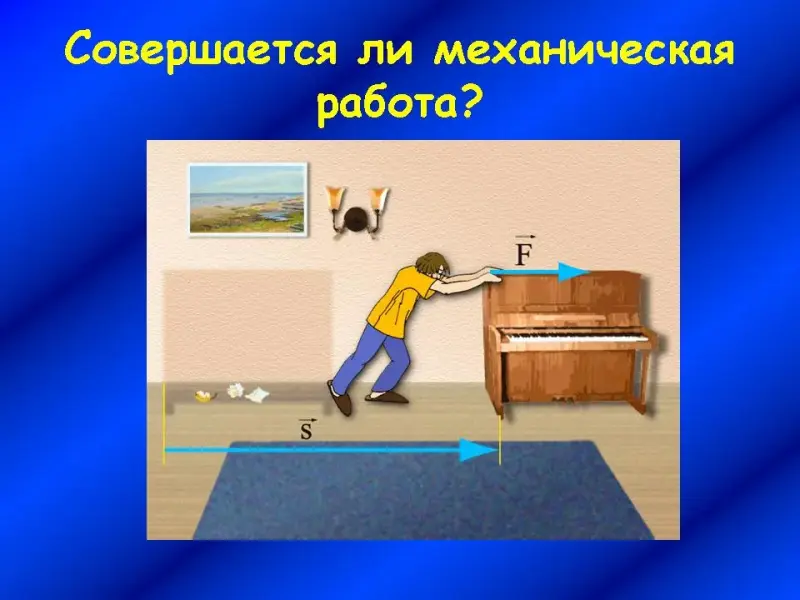 Совершается ли механическая работа?

$\vec{F}$

$\vec{s}$